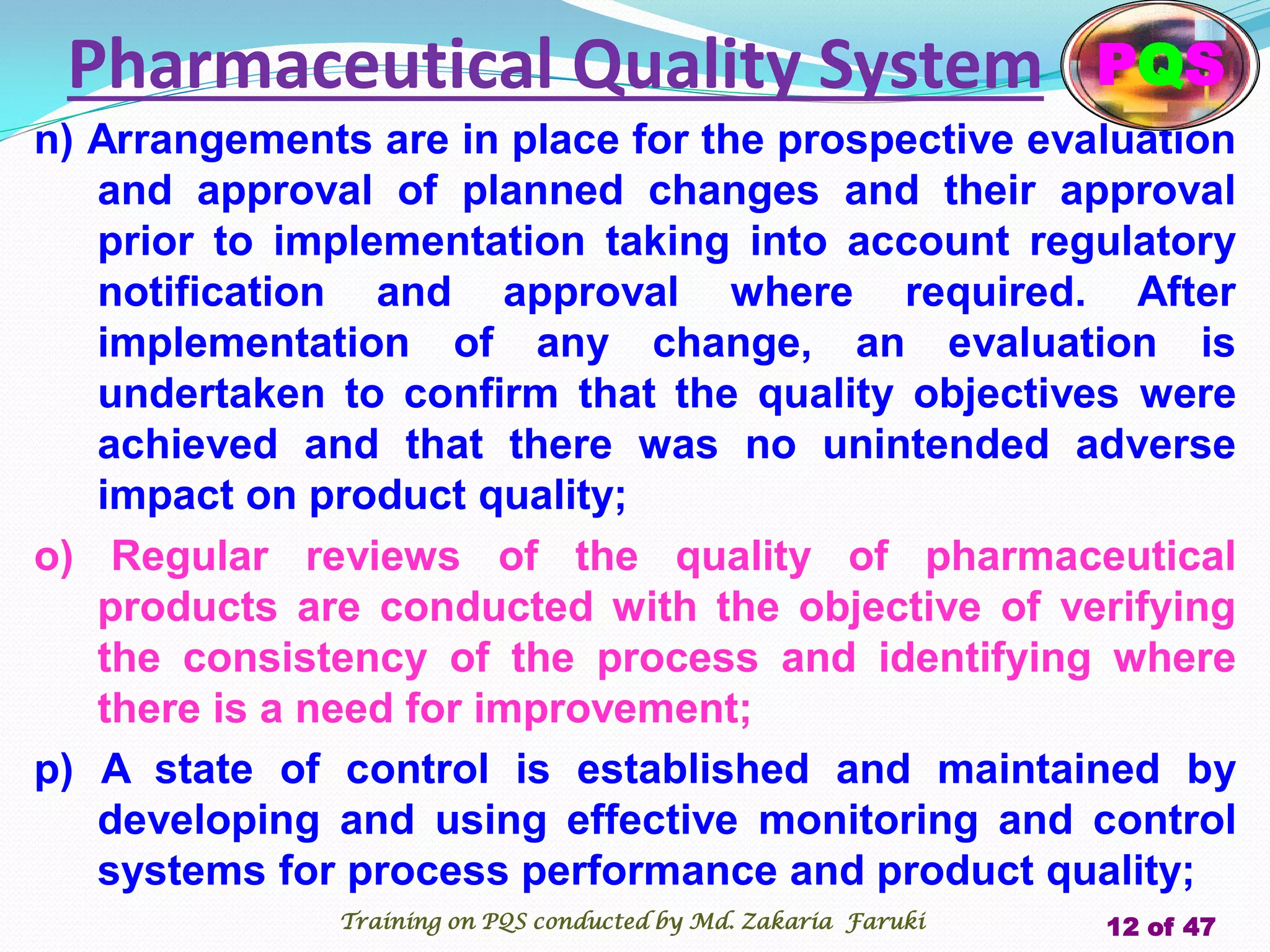 Pharmaceutical Quality System

PQS

n) Arrangements are in place for the prospective evaluation and approval of planned changes and their approval prior to implementation taking into account regulatory notification and approval where required. After implementation of any change, an evaluation is undertaken to confirm that the quality objectives were achieved and that there was no unintended adverse impact on product quality;

o) Regular reviews of the quality of pharmaceutical products are conducted with the objective of verifying the consistency of the process and identifying where there is a need for improvement;

p) A state of control is established and maintained by developing and using effective monitoring and control systems for process performance and product quality;

Training on PQS conducted by Md. Zakaria Faruki

12 of 47